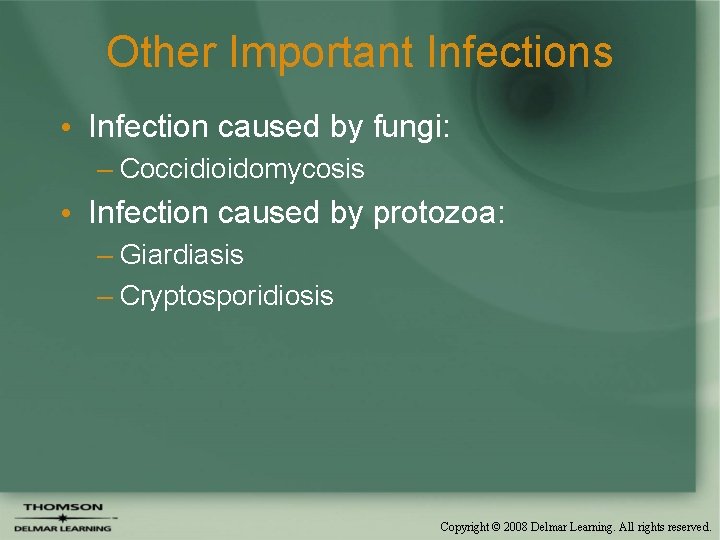 Other Important Infections

• Infection caused by fungi:
– Coccidioidomycosis
• Infection caused by protozoa:
– Giardiasis
– Cryptosporidiosis

THOMSON
DELMAR LEARNING

Copyright © 2008 Delmar Learning. All rights reserved.